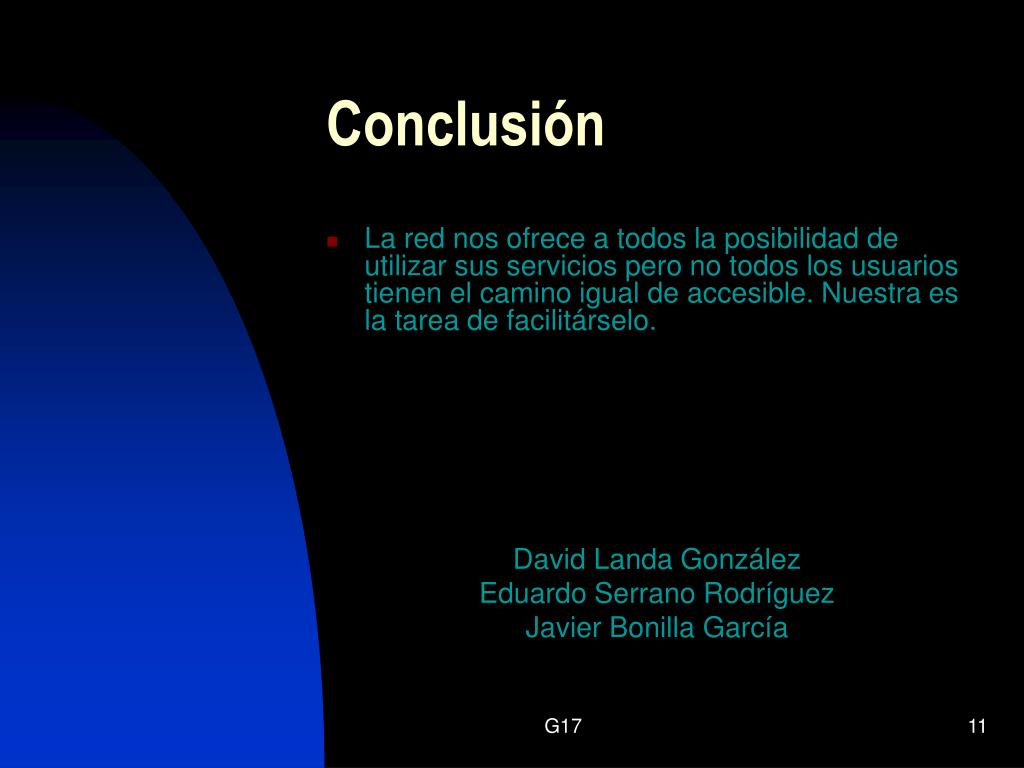 Conclusión

La red nos ofrece a todos la posibilidad de utilizar sus servicios pero no todos los usuarios tienen el camino igual de accesible. Nuestra es la tarea de facilitárselo.

David Landa González
Eduardo Serrano Rodríguez
Javier Bonilla García

G17

11